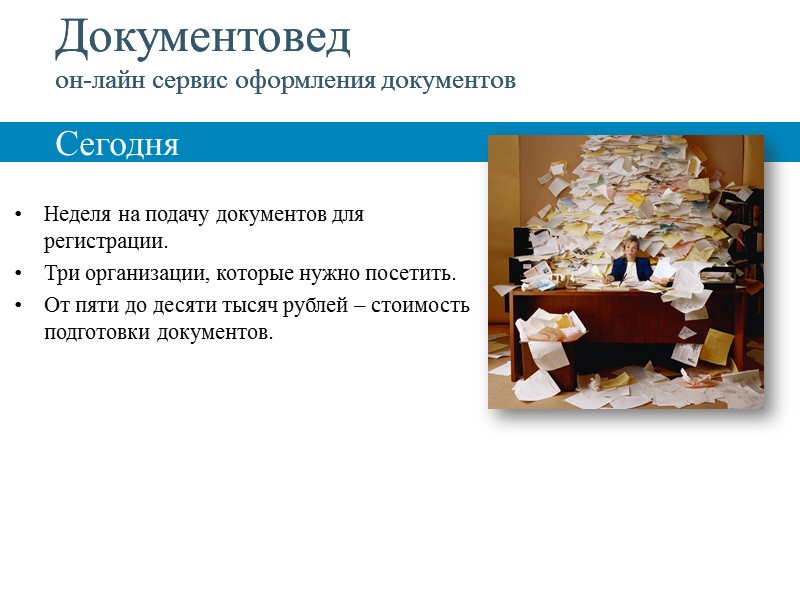 Документовед
он-лайн сервис оформления документов

Сегодня

• Неделя на подачу документов для регистрации.
• Три организации, которые нужно посетить.
• От пяти до десяти тысяч рублей – стоимость подготовки документов.